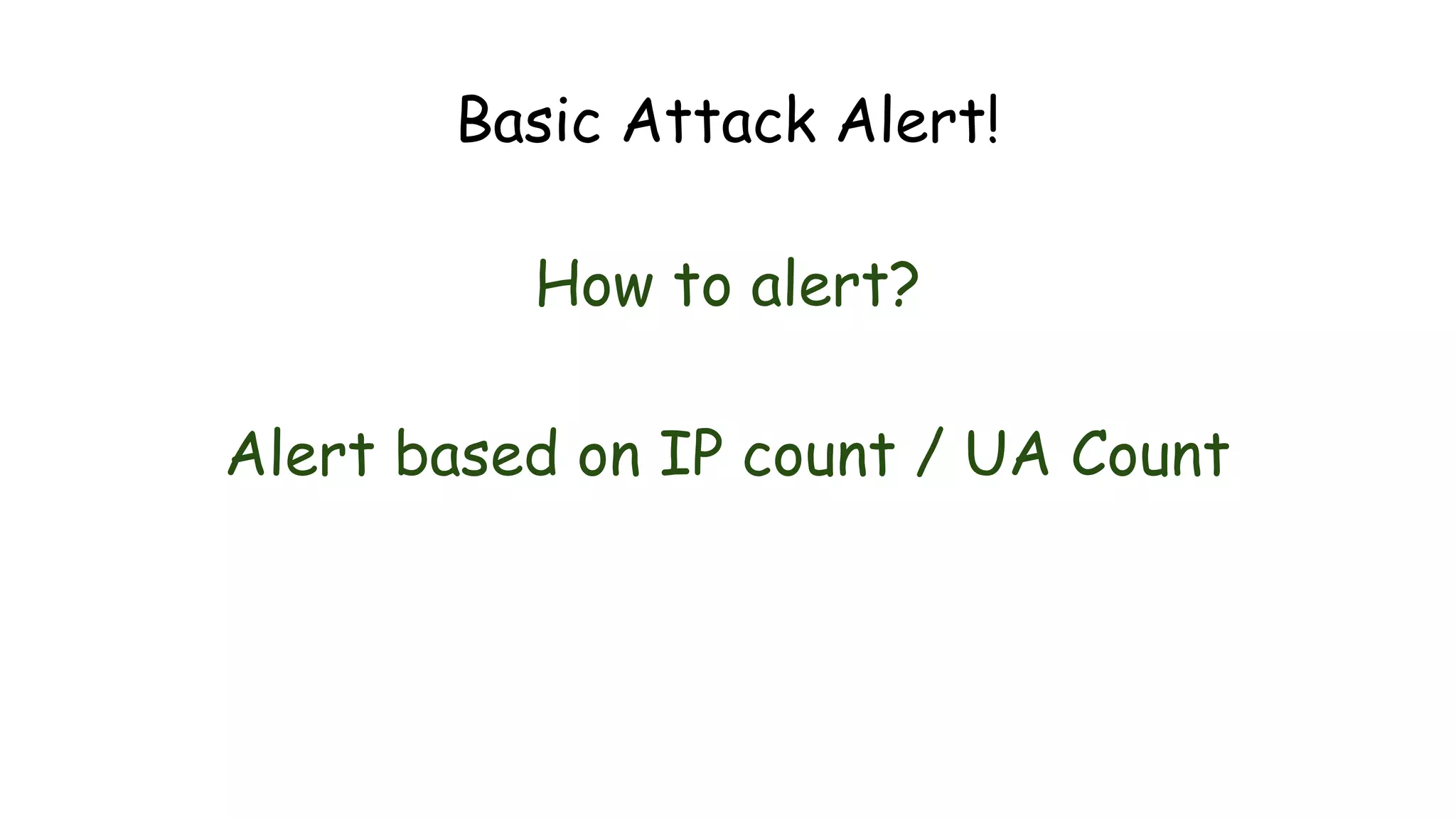 Basic Attack Alert!

How to alert?

Alert based on IP count / UA Count